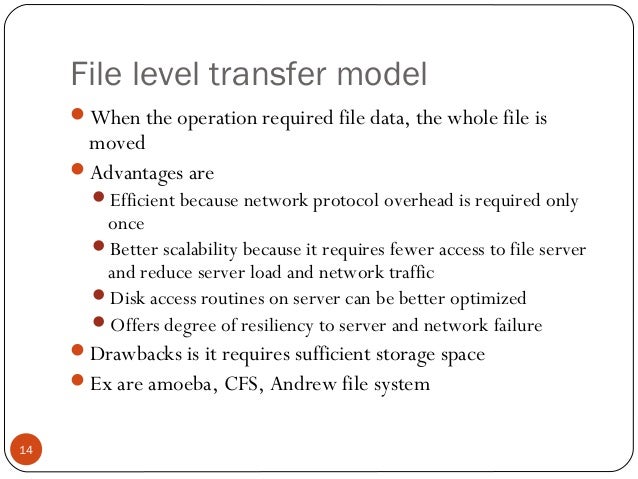 File level transfer model

- When the operation required file data, the whole file is moved
- Advantages are
  - Efficient because network protocol overhead is required only once
  - Better scalability because it requires fewer access to file server and reduce server load and network traffic
  - Disk access routines on server can be better optimized
  - Offers degree of resiliency to server and network failure
- Drawbacks is it requires sufficient storage space
- Ex are amoeba, CFS, Andrew file system

14